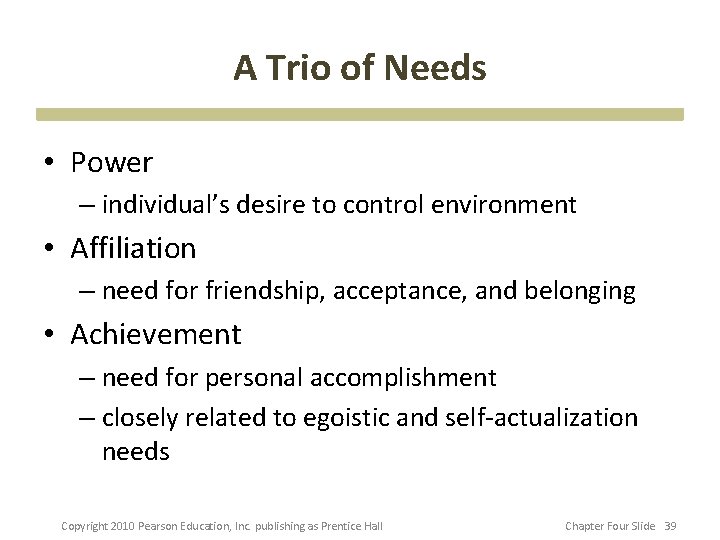 A Trio of Needs

• Power
– individual's desire to control environment
• Affiliation
– need for friendship, acceptance, and belonging
• Achievement
– need for personal accomplishment
– closely related to egoistic and self-actualization needs

Copyright 2010 Pearson Education, Inc. publishing as Prentice Hall

Chapter Four Slide 39